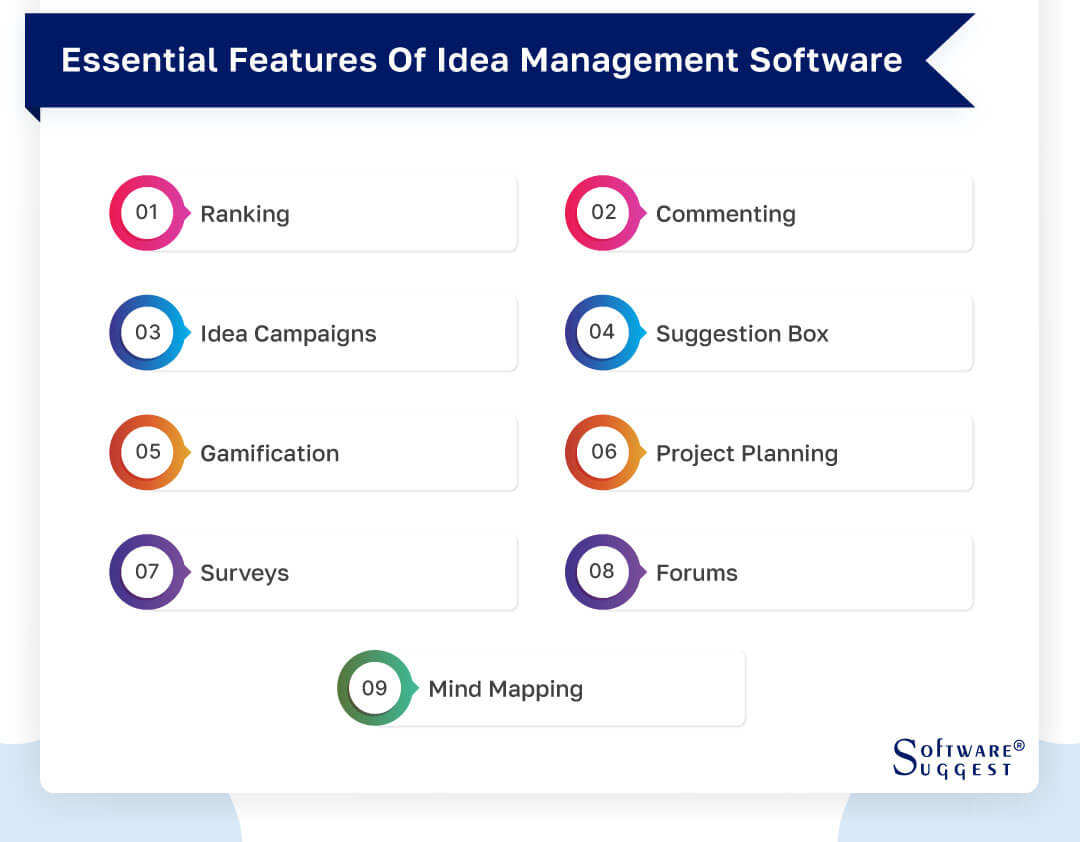 Essential Features Of Idea Management Software

01 Ranking

02 Commenting

03 Idea Campaigns

04 Suggestion Box

05 Gamification

06 Project Planning

07 Surveys

08 Forums

09 Mind Mapping

SOFTWARE® SUGGEST